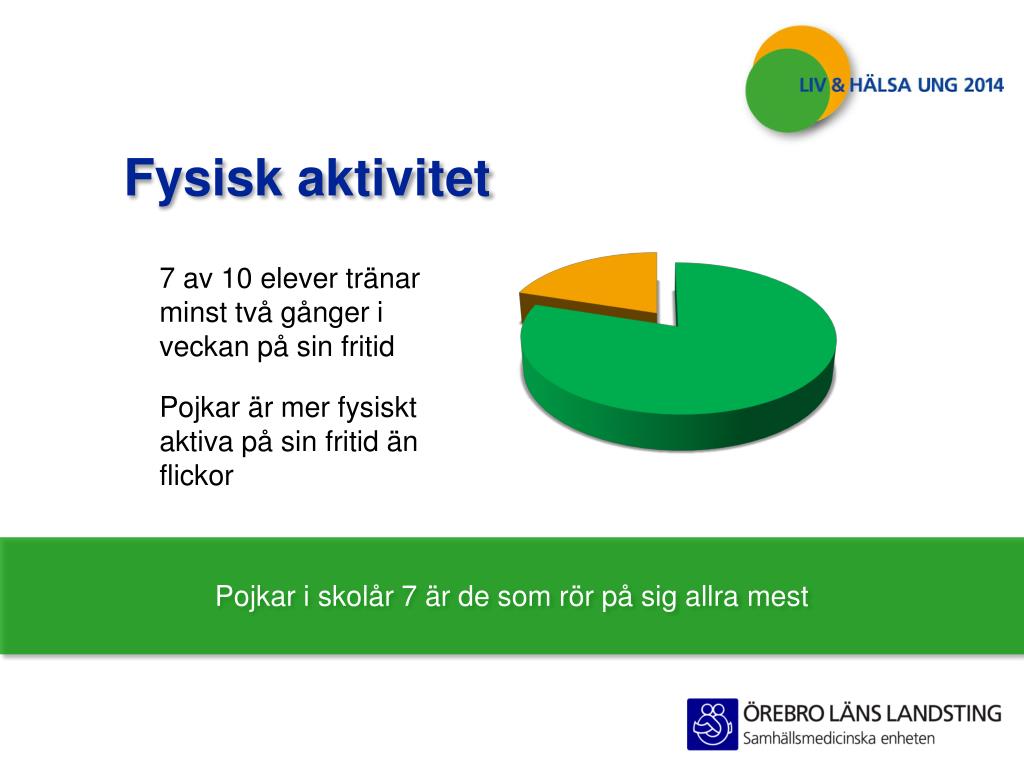 LIV & HÄLSA UNG 2014

Fysisk aktivitet

7 av 10 elever tränar minst två gånger i veckan på sin fritid

Pojkar är mer fysiskt aktiva på sin fritid än flickor

Pojkar i skolår 7 är de som rör på sig allra mest

ÖREBRO LÄNS LANDSTING
Samhällsmedicinska enheten